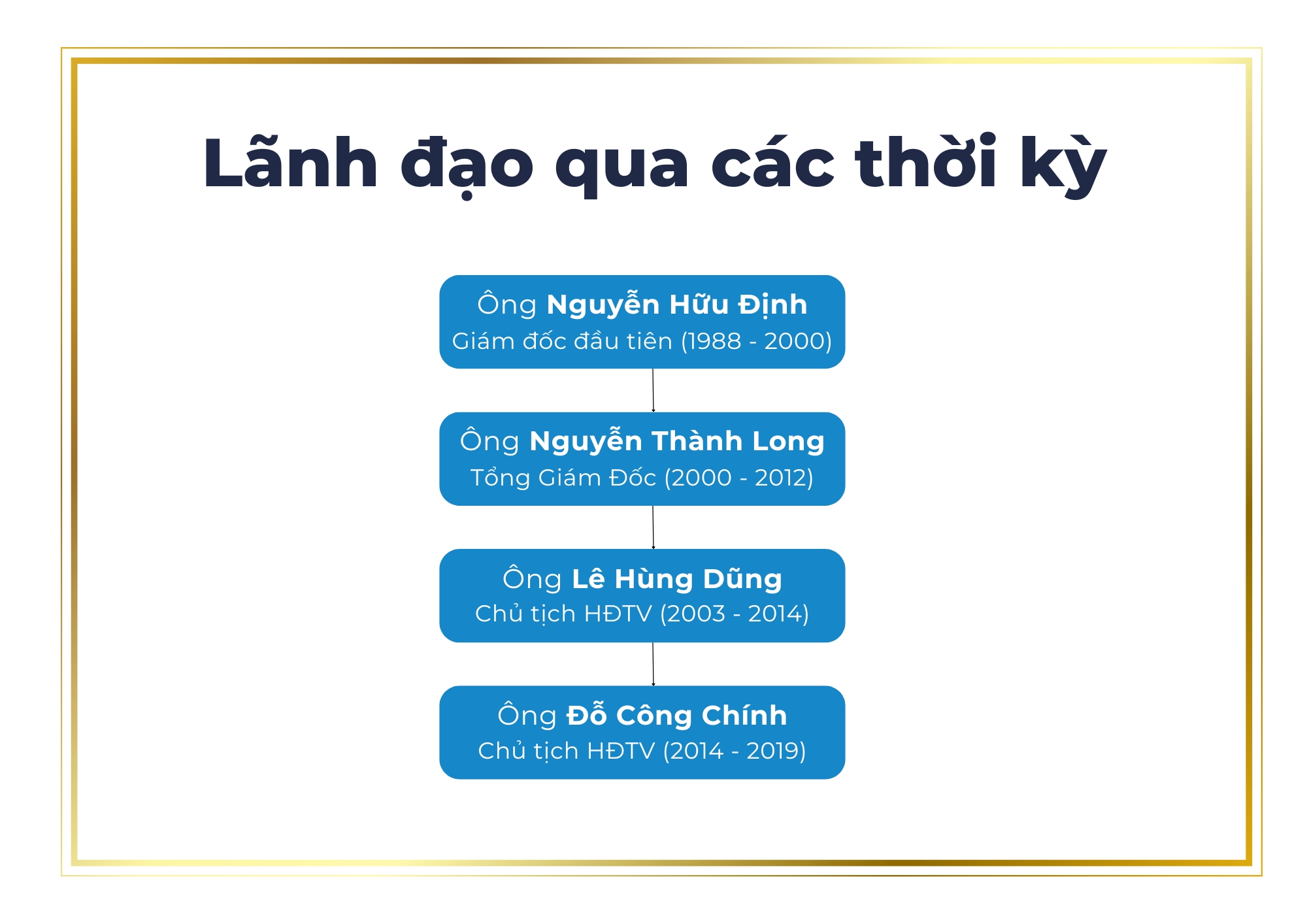 Lãnh đạo qua các thời kỳ

Ông Nguyễn Hữu Định
Giám đốc đầu tiên (1988 - 2000)

Ông Nguyễn Thành Long
Tổng Giám Đốc (2000 - 2012)

Ông Lê Hùng Dũng
Chủ tịch HĐTV (2003 - 2014)

Ông Đỗ Công Chính
Chủ tịch HĐTV (2014 - 2019)